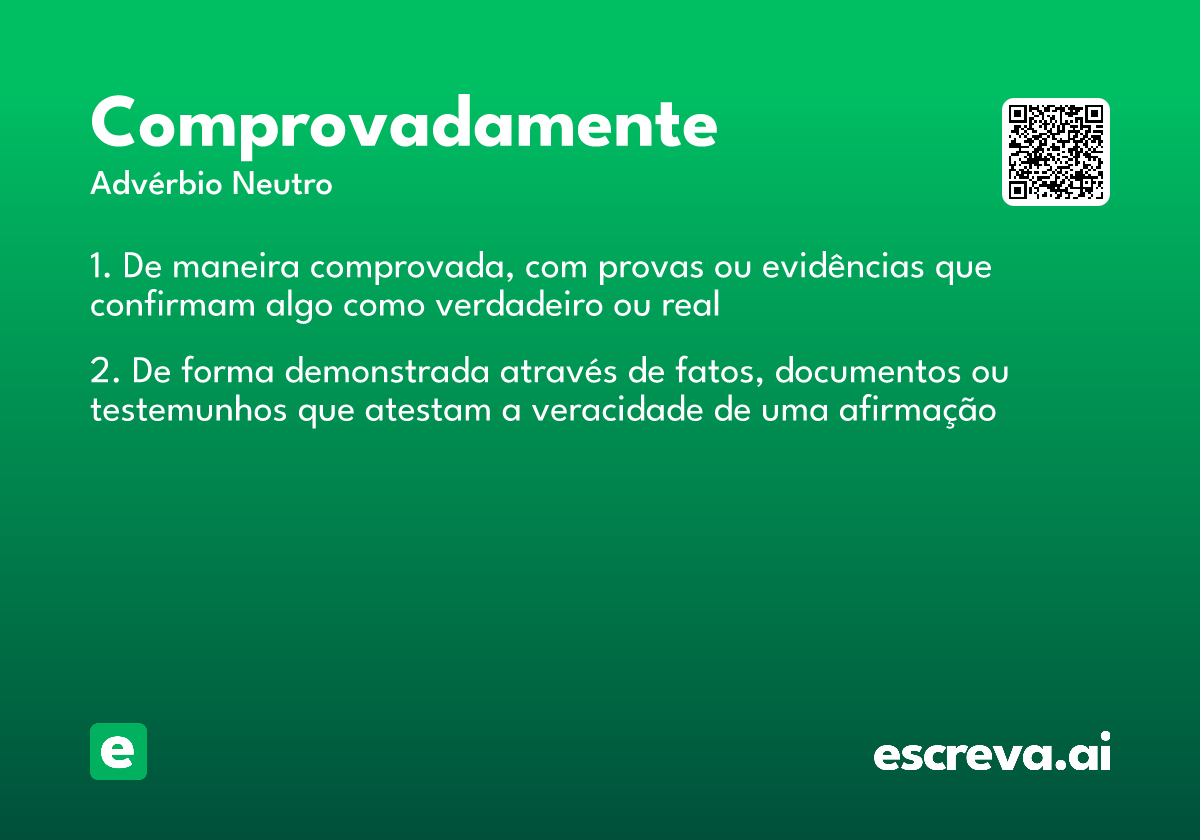 Comprovadamente
Advérbio Neutro

1. De maneira comprovada, com provas ou evidências que confirmam algo como verdadeiro ou real

2. De forma demonstrada através de fatos, documentos ou testemunhos que atestam a veracidade de uma afirmação

e

escreva.ai